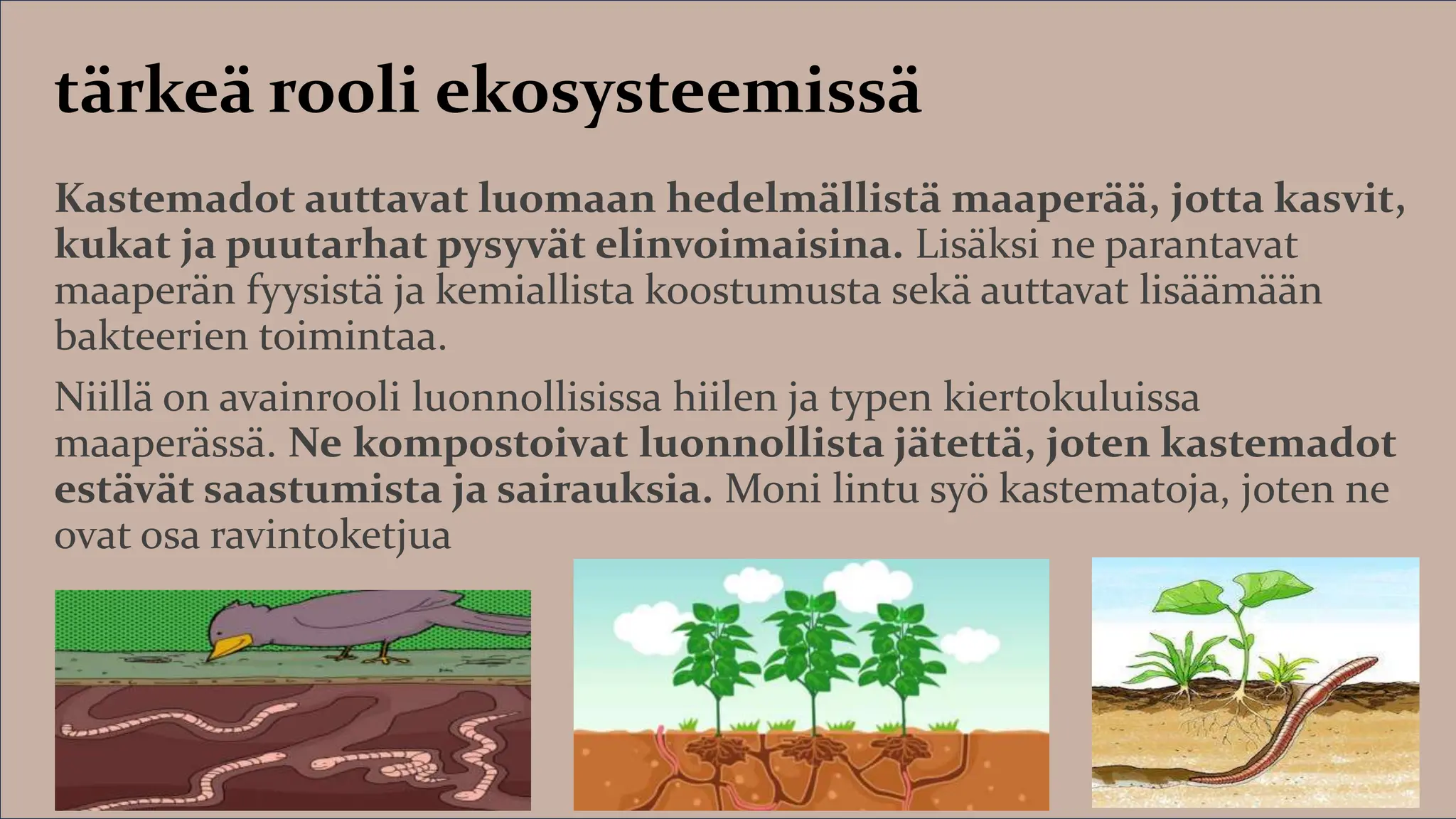 tärkeä rooli ekosysteemissä

Kastemadot auttavat luomaan hedelmällistä maaperää, jotta kasvit, kukat ja puutarhat pysyvät elinvoimaisina. Lisäksi ne parantavat maaperän fyysistä ja kemiallista koostumusta sekä auttavat lisäämään bakteerien toimintaa.

Niillä on avainrooli luonnollisissa hiilen ja typen kiertokuluissa maaperässä. Ne kompostoivat luonnollista jätettä, joten kastemadot estävät saastumista ja sairauksia. Moni lintu syö kastematoja, joten ne ovat osa ravintoketjua